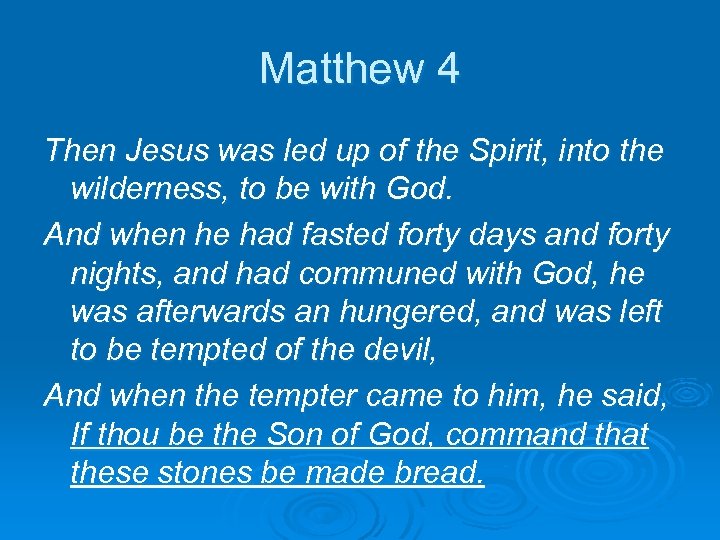 Matthew 4

Then Jesus was led up of the Spirit, into the wilderness, to be with God.

And when he had fasted forty days and forty nights, and had communed with God, he was afterwards an hungered, and was left to be tempted of the devil,

And when the tempter came to him, he said, If thou be the Son of God, command that these stones be made bread.